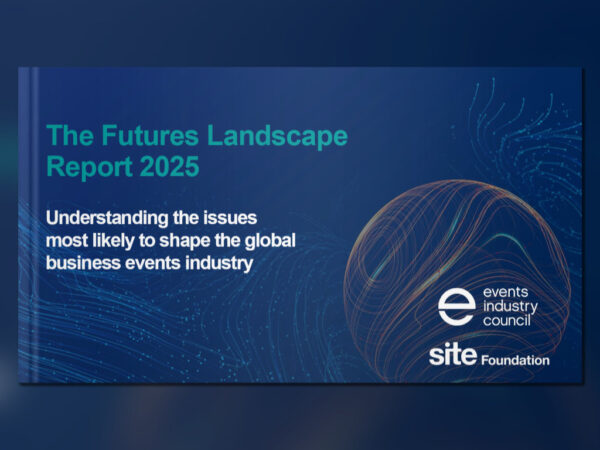 The Futures Landscape Report 2025

Understanding the issues most likely to shape the global business events industry

e events industry council

site Foundation